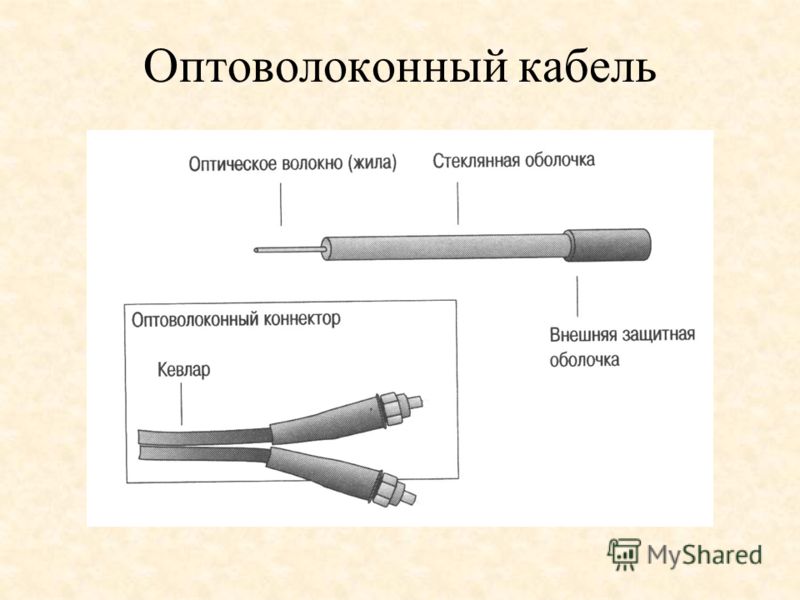 Оптоволоконный кабель

Оптическое волокно (жила)

Стеклянная оболочка

Внешняя защитная оболочка

Оптоволоконный коннектор

Кевлар

MyShared